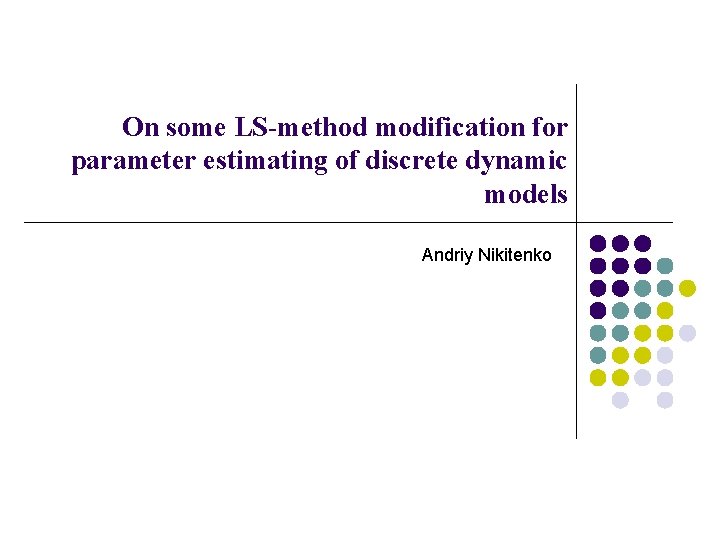 On some LS-method modification for parameter estimating of discrete dynamic models

Andriy Nikitenko